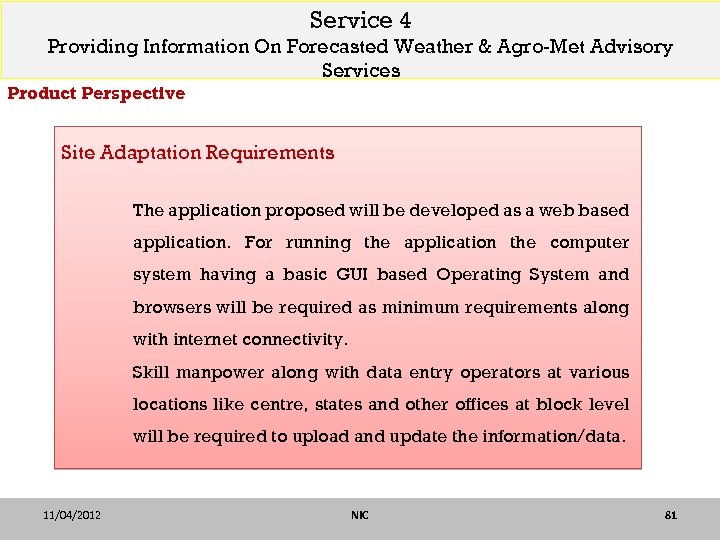 Service 4
Providing Information On Forecasted Weather & Agro-Met Advisory Services

Product Perspective

Site Adaptation Requirements

The application proposed will be developed as a web based application. For running the application the computer system having a basic GUI based Operating System and browsers will be required as minimum requirements along with internet connectivity.

Skill manpower along with data entry operators at various locations like centre, states and other offices at block level will be required to upload and update the information/data.

11/04/2012 NIC 81